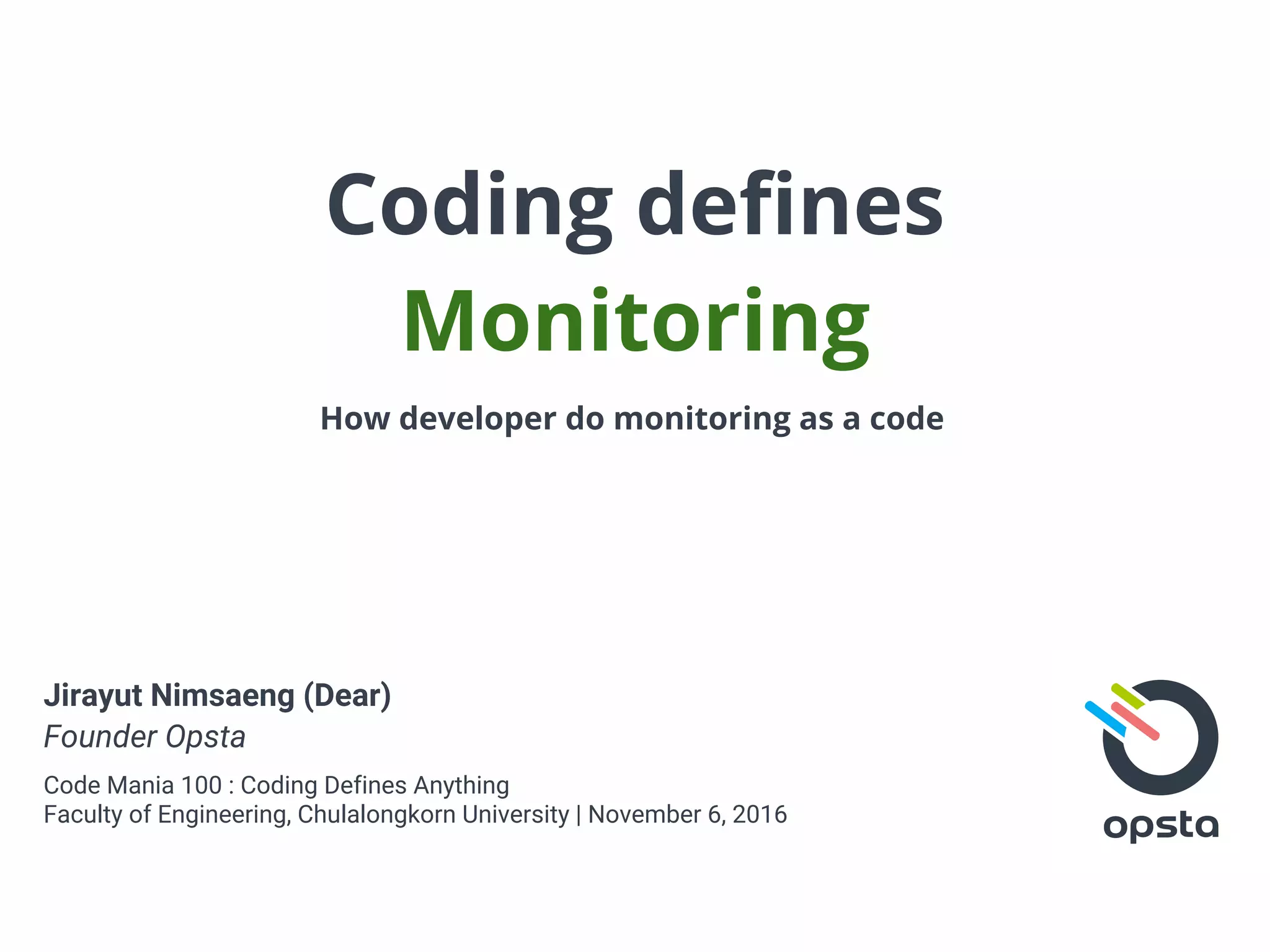 Coding defines
Monitoring

How developer do monitoring as a code

Jirayut Nimsaeng (Dear)
Founder Opsta

Code Mania 100 : Coding Defines Anything
Faculty of Engineering, Chulalongkorn University | November 6, 2016

opsta